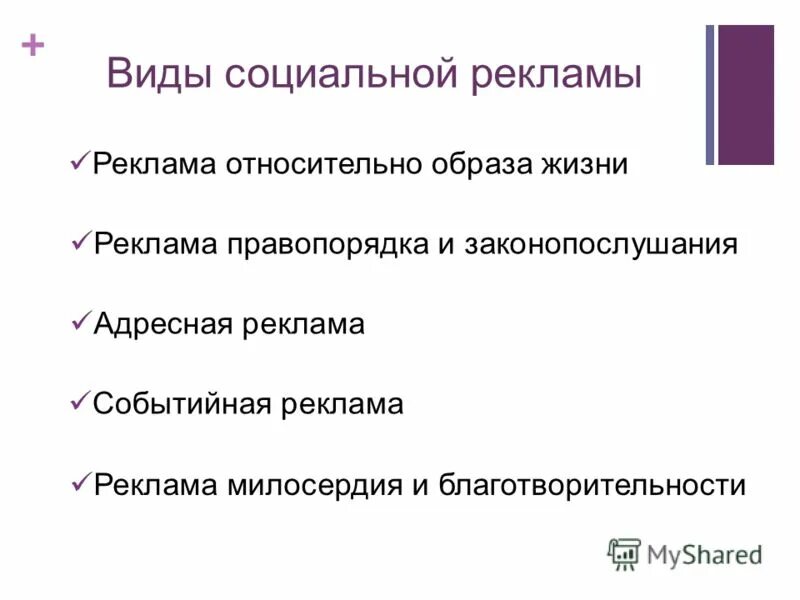 +

Виды социальной рекламы

✓Реклама относительно образа жизни

✓Реклама правопорядка и законопослушания

✓Адресная реклама

✓Событийная реклама

✓Реклама милосердия и благотворительности

MyShared